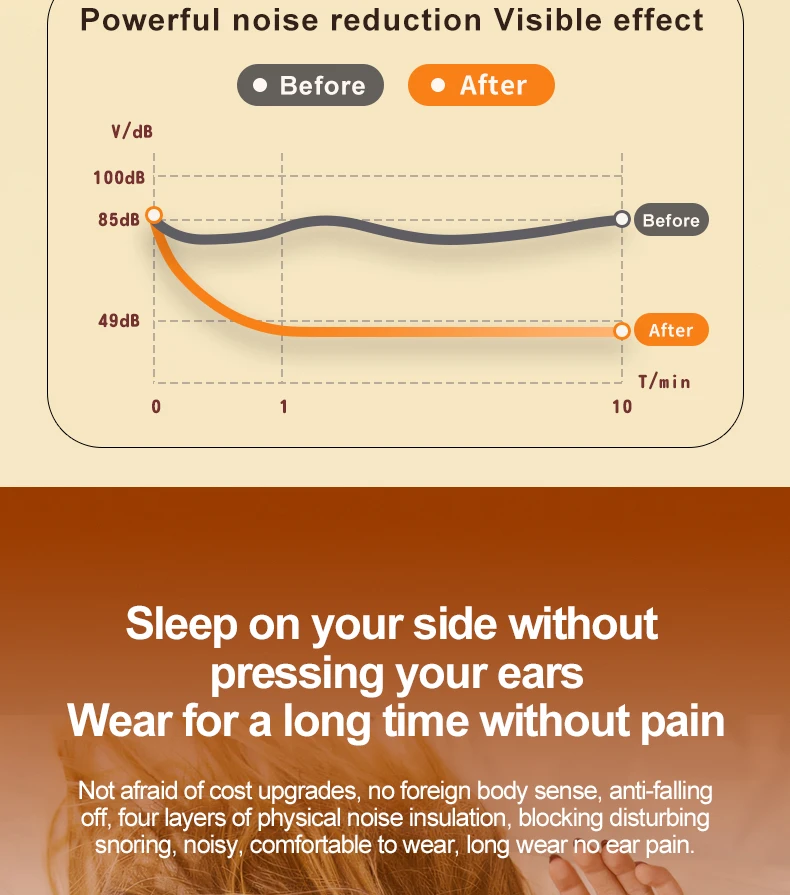 Powerful noise reduction Visible effect

Before After

V/dB

100dB

85dB

49dB

Before

After

T/min

0 1 10

Sleep on your side without pressing your ears
Wear for a long time without pain

Not afraid of cost upgrades, no foreign body sense, anti-falling off, four layers of physical noise insulation, blocking disturbing snoring, noisy, comfortable to wear, long wear no ear pain.